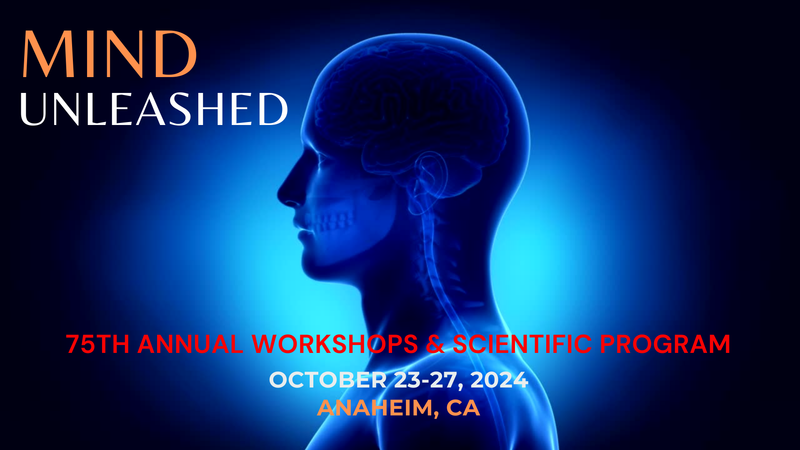 MIND
UNLEASHED

75TH ANNUAL WORKSHOPS & SCIENTIFIC PROGRAM
OCTOBER 23-27, 2024
ANAHEIM, CA